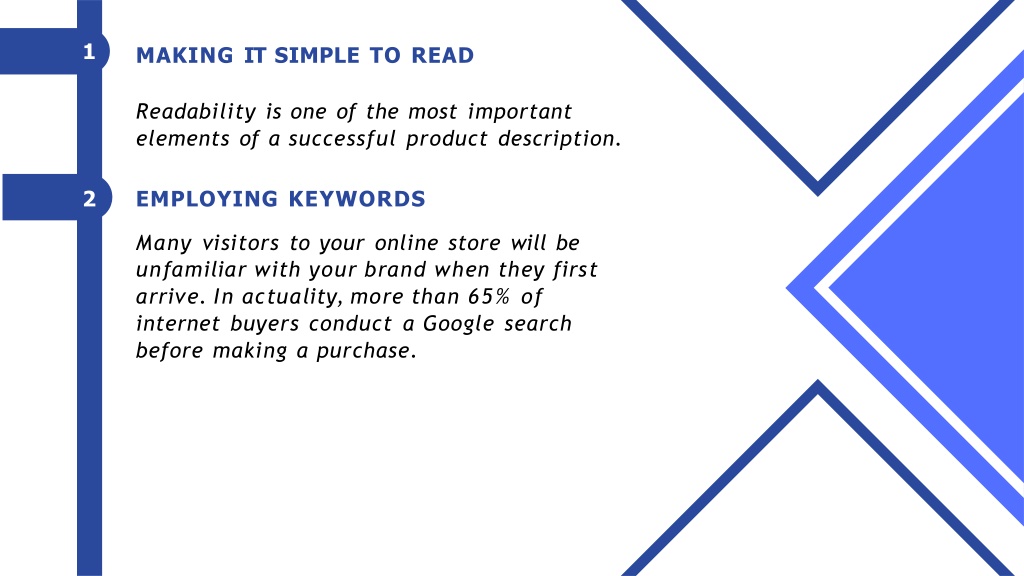 1

MAKING IT SIMPLE TO READ

Readability is one of the most important elements of a successful product description.

2

EMPLOYING KEYWORDS

Many visitors to your online store will be unfamiliar with your brand when they first arrive. In actuality, more than 65% of internet buyers conduct a Google search before making a purchase.